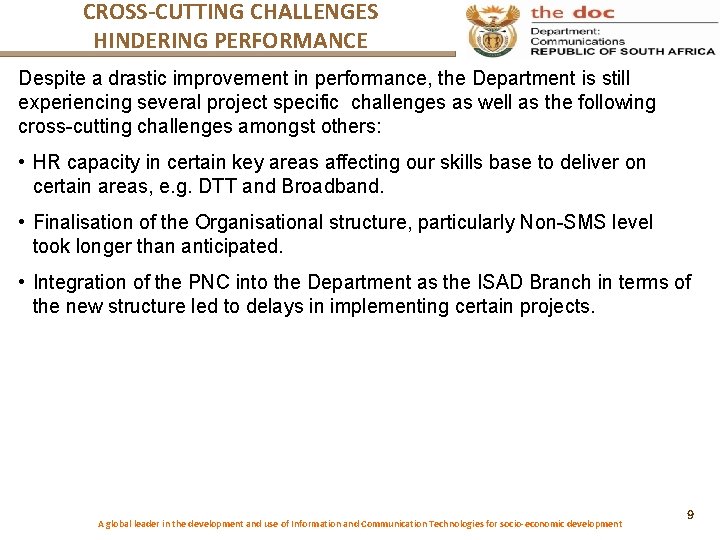 CROSS-CUTTING CHALLENGES HINDERING PERFORMANCE

the doc

Department: Communications REPUBLIC OF SOUTH AFRICA

Despite a drastic improvement in performance, the Department is still experiencing several project specific challenges as well as the following cross-cutting challenges amongst others:

• HR capacity in certain key areas affecting our skills base to deliver on certain areas, e.g. DTT and Broadband.

• Finalisation of the Organisational structure, particularly Non-SMS level took longer than anticipated.

• Integration of the PNC into the Department as the ISAD Branch in terms of the new structure led to delays in implementing certain projects.

9

A global leader in the development and use of Information and Communication Technologies for socio-economic development